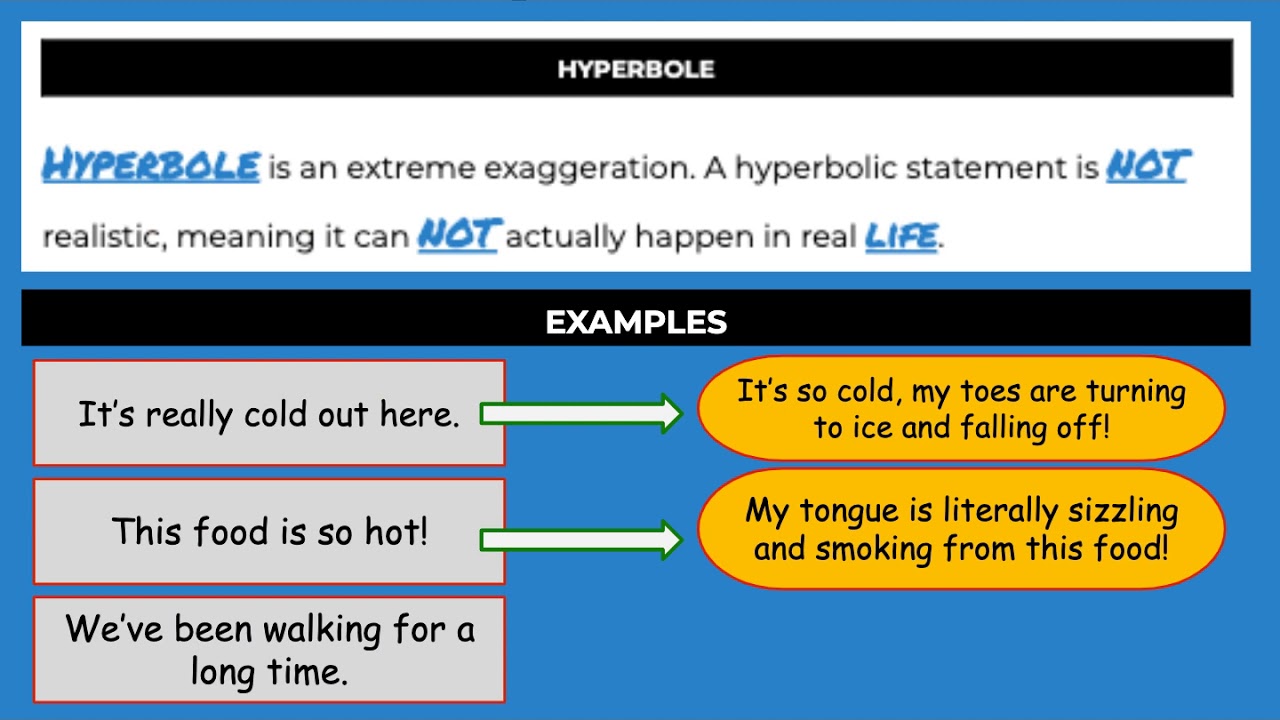 HYPERBOLE

HYPERBOLE is an extreme exaggeration. A hyperbolic statement is NOT realistic, meaning it can NOT actually happen in real LIFE.

EXAMPLES

It's really cold out here.

It's so cold, my toes are turning to ice and falling off!

This food is so hot!

My tongue is literally sizzling and smoking from this food!

We've been walking for a long time.